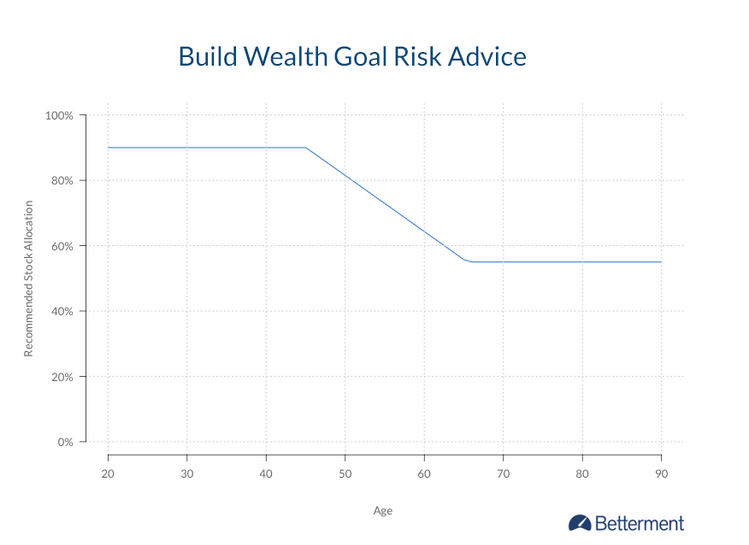 Build Wealth Goal Risk Advice

Recommended Stock Allocation

100%
80%
60%
40%
20%
0%

20 30 40 50 60 70 80 90

Age

Betterment